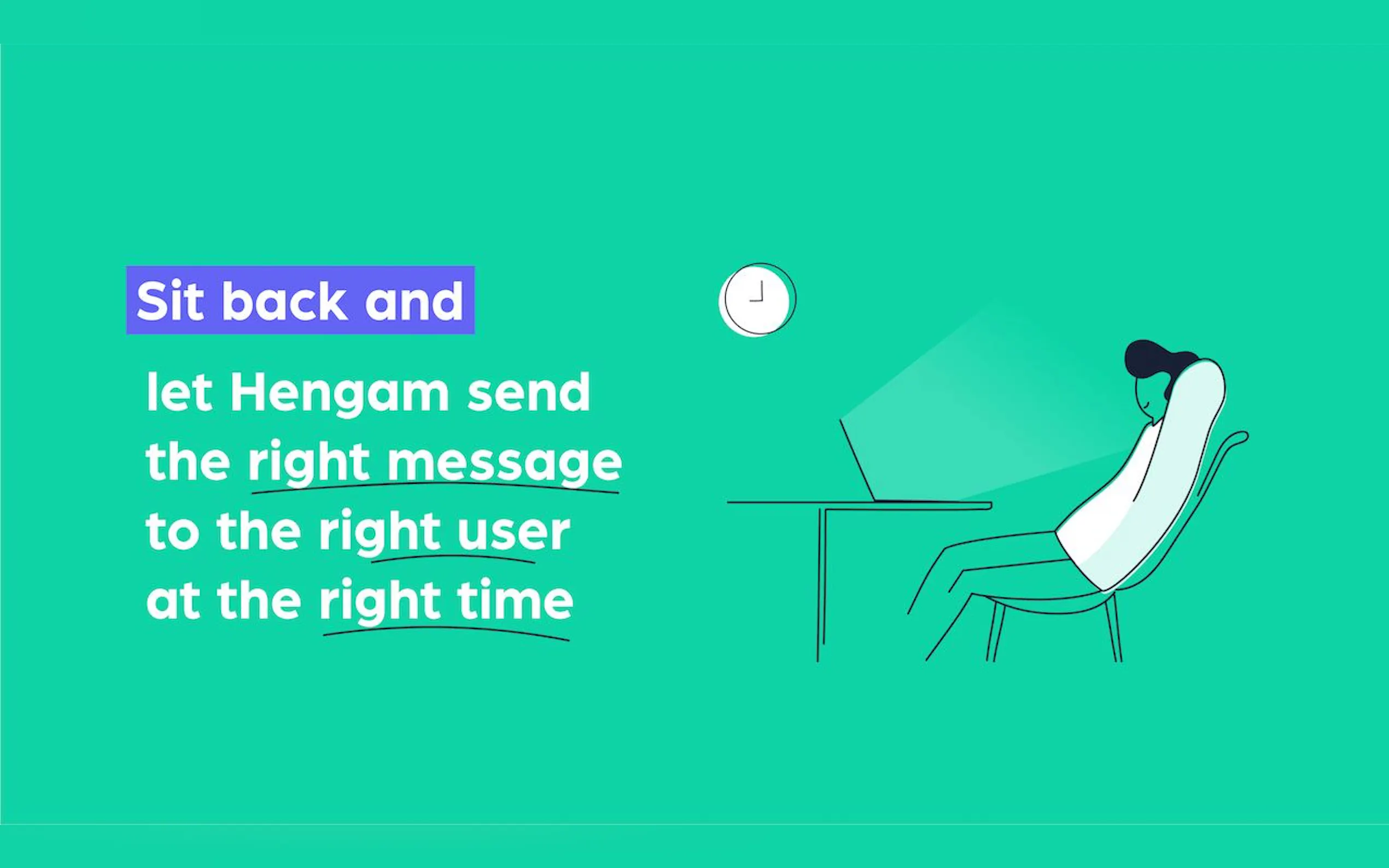 Sit back and

let Hengam send the right message to the right user at the right time